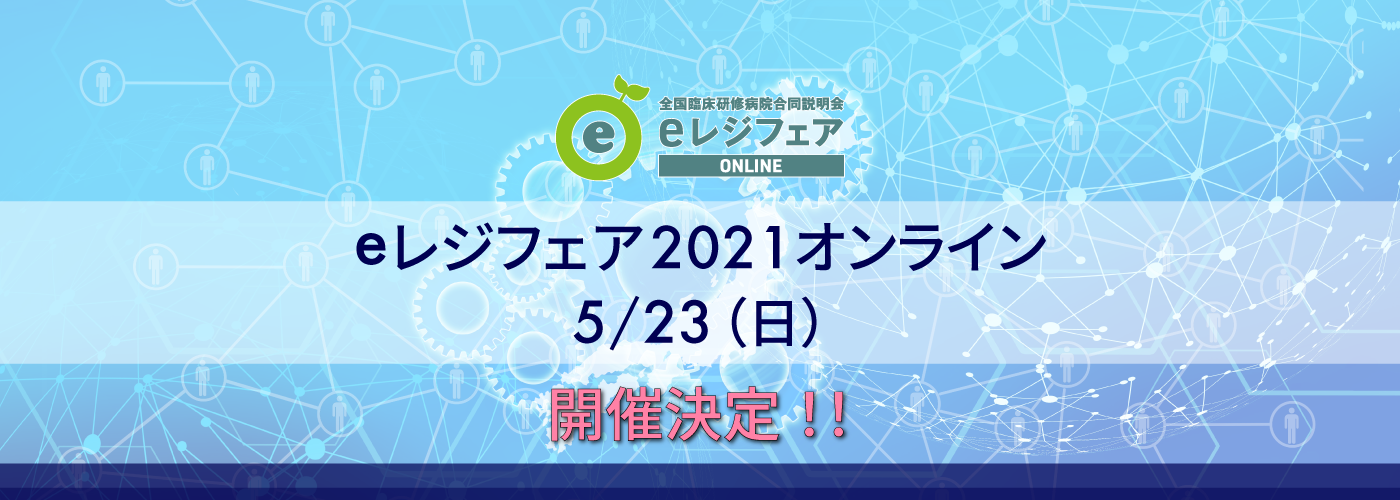 e
全国臨床研修病院合同説明会
eレジフェア
ONLINE

eレジフェア2021オンライン
5/23（日）

開催決定！！